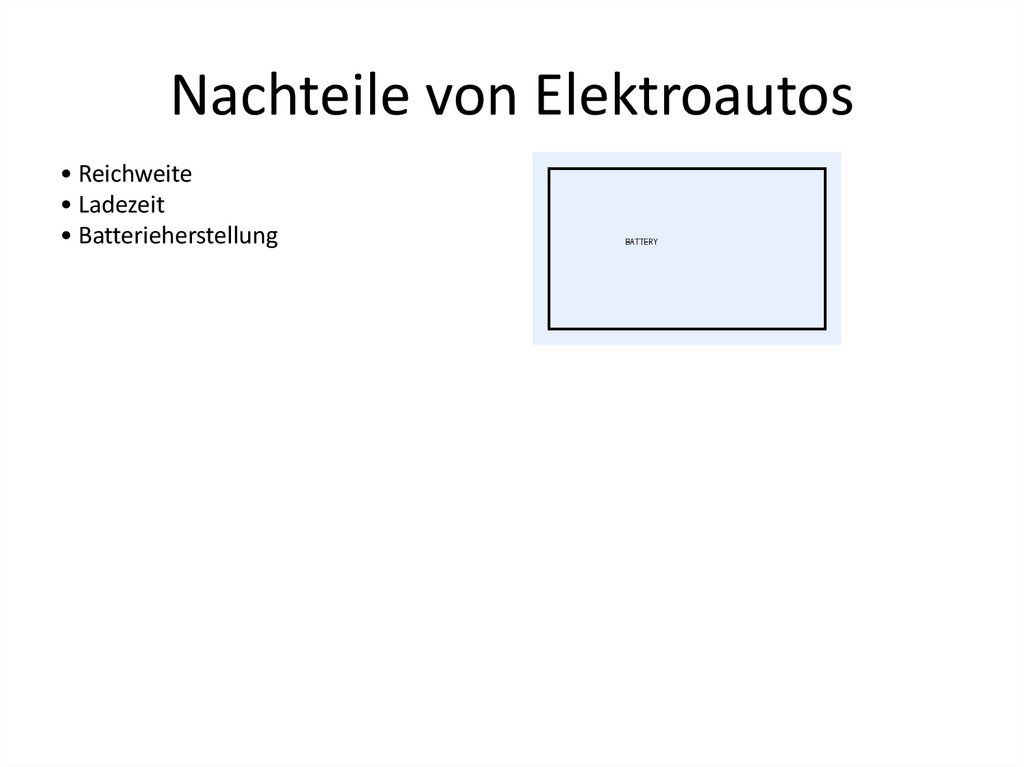 Nachteile von Elektroautos

• Reichweite
• Ladezeit
• Batterieherstellung

BATTERY